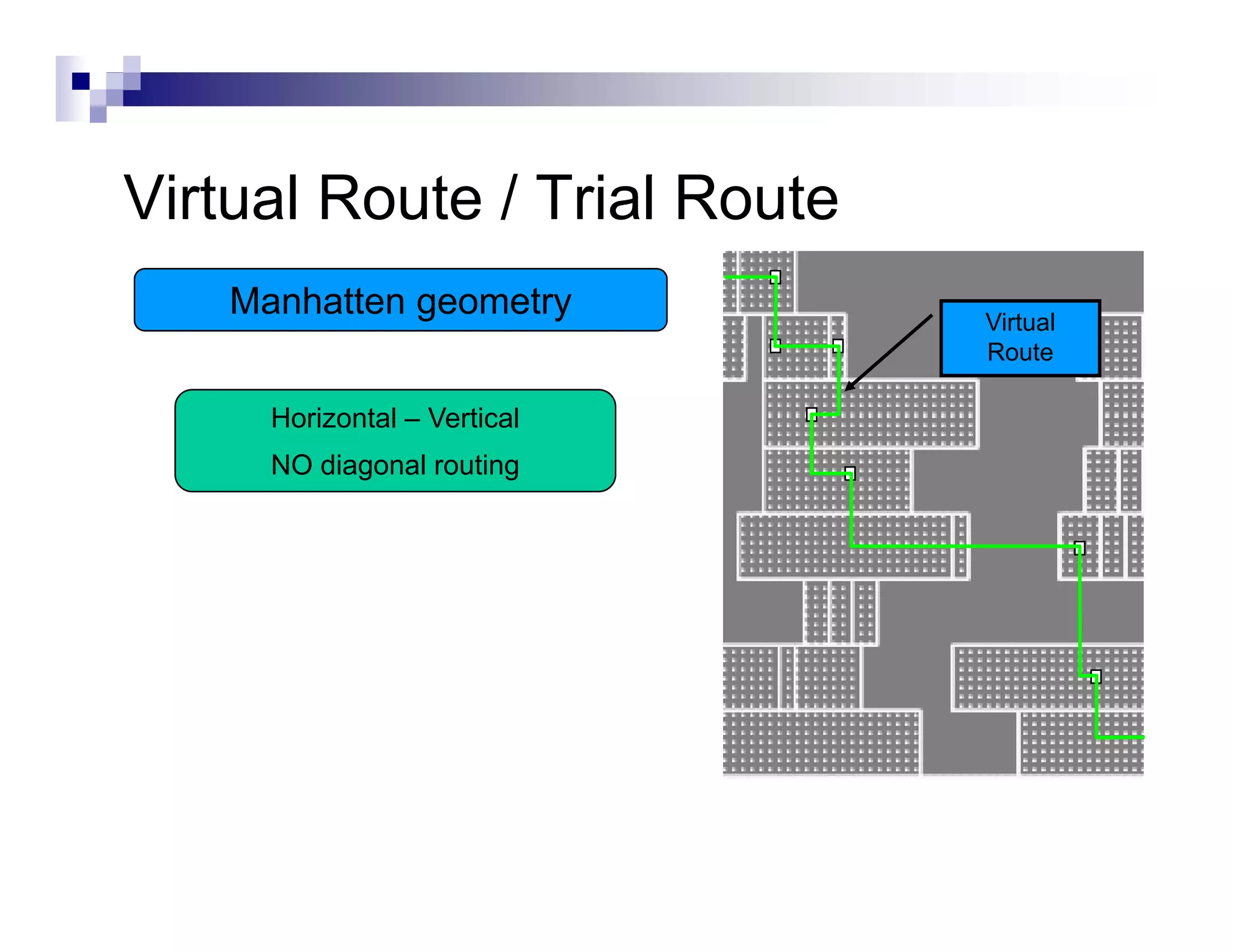 Virtual Route / Trial Route

Manhatten geometry

Horizontal – Vertical

NO diagonal routing

Virtual Route